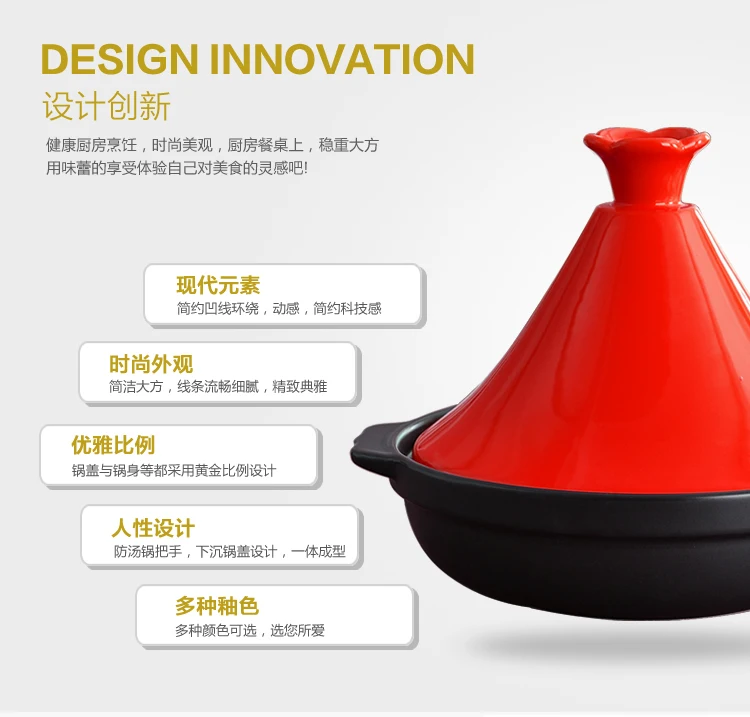 DESIGN INNOVATION
设计创新
健康厨房烹饪，时尚美观，厨房餐桌上，稳重大方
用味蕾的享受体验自己对美食的灵感吧!

现代元素
简约凹线环绕，动感，简约科技感

时尚外观
简洁大方，线条流畅细腻，精致典雅

优雅比例
锅盖与锅身等都采用黄金比例设计

人性设计
防汤锅把手，下沉锅盖设计，一体成型

多种釉色
多种颜色可选，选您所爱